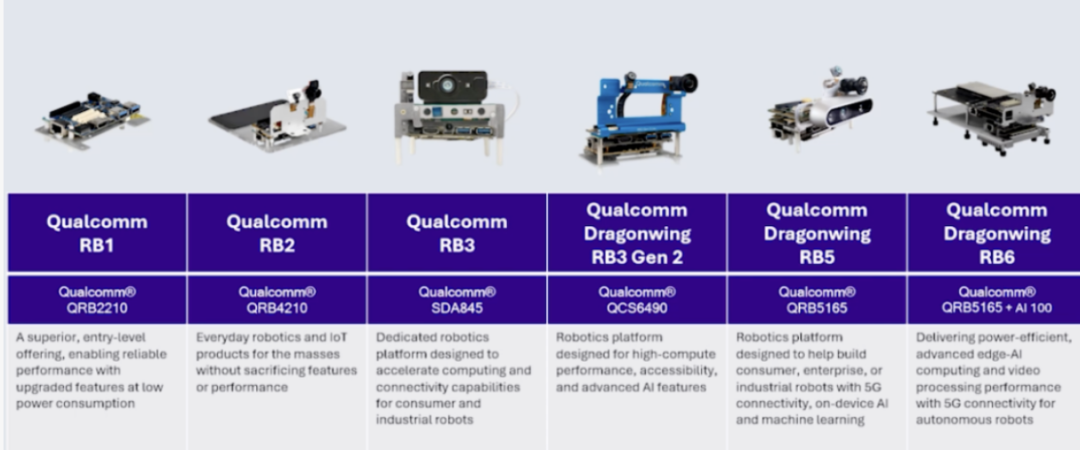 | Qualcomm RB1 | Qualcomm RB2 | Qualcomm RB3 | Qualcomm Dragonwing RB3 Gen 2 | Qualcomm Dragonwing RB5 | Qualcomm Dragonwing RB6 |
|---|---|---|---|---|---|
| Qualcomm® QRB2210 | Qualcomm® QRB4210 | Qualcomm® SDA845 | Qualcomm® QCS6490 | Qualcomm® QRB5165 | Qualcomm® QRB5165 + AI 100 |
| A superior, entry-level offering, enabling reliable performance with upgraded features at low power consumption | Everyday robotics and IoT products for the masses without sacrificing features or performance | Dedicated robotics platform designed to accelerate computing and connectivity capabilities for consumer and industrial robots | Robotics platform designed for high-compute performance, accessibility, and advanced AI features | Robotics platform designed to help build consumer, enterprise, or industrial robots with 5G connectivity, on-device AI and machine learning | Delivering power-efficient, advanced edge-AI computing and video processing performance with 5G connectivity for autonomous robots |